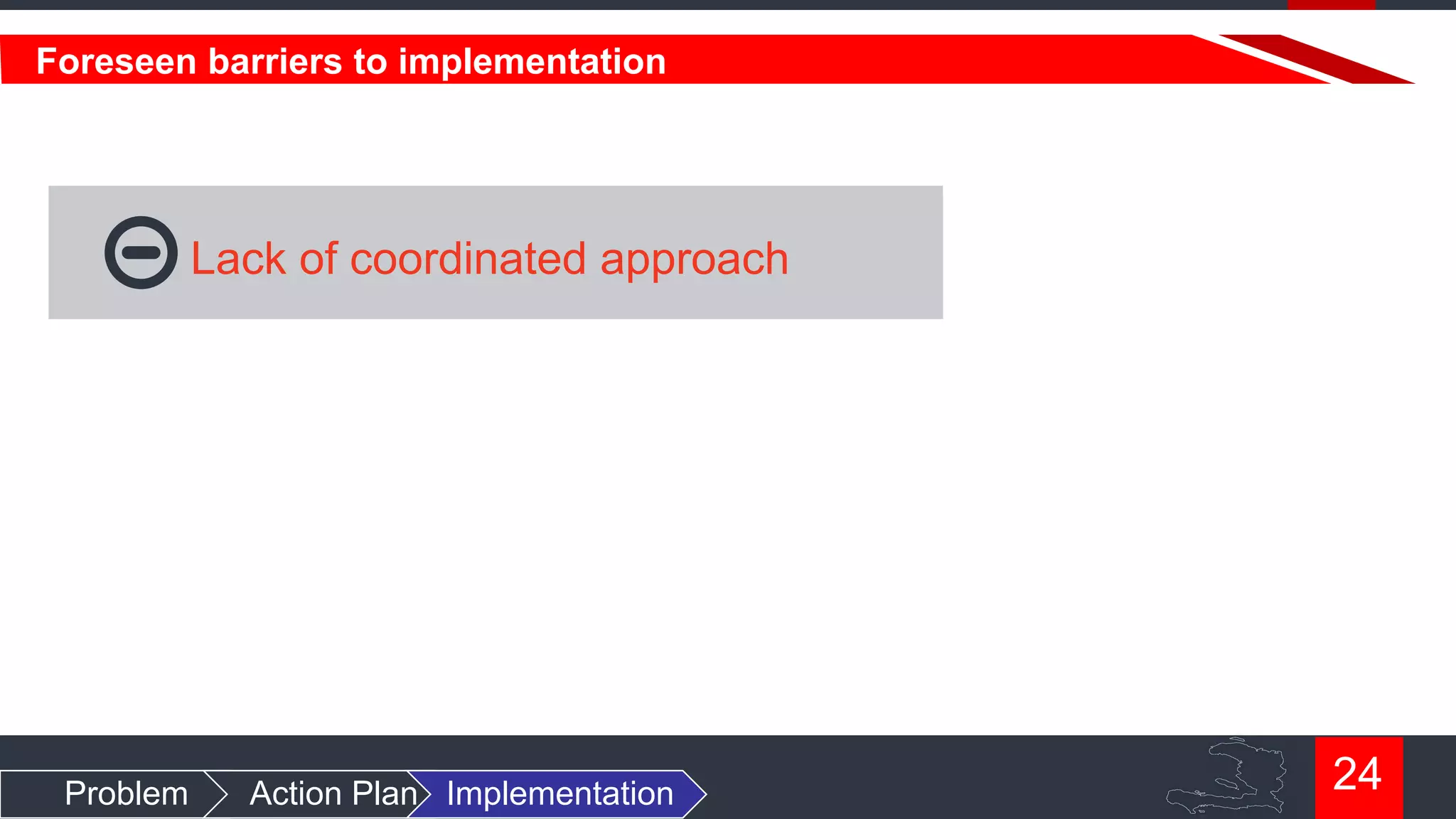 Foreseen barriers to implementation

Lack of coordinated approach

Problem
Action Plan
Implementation

24